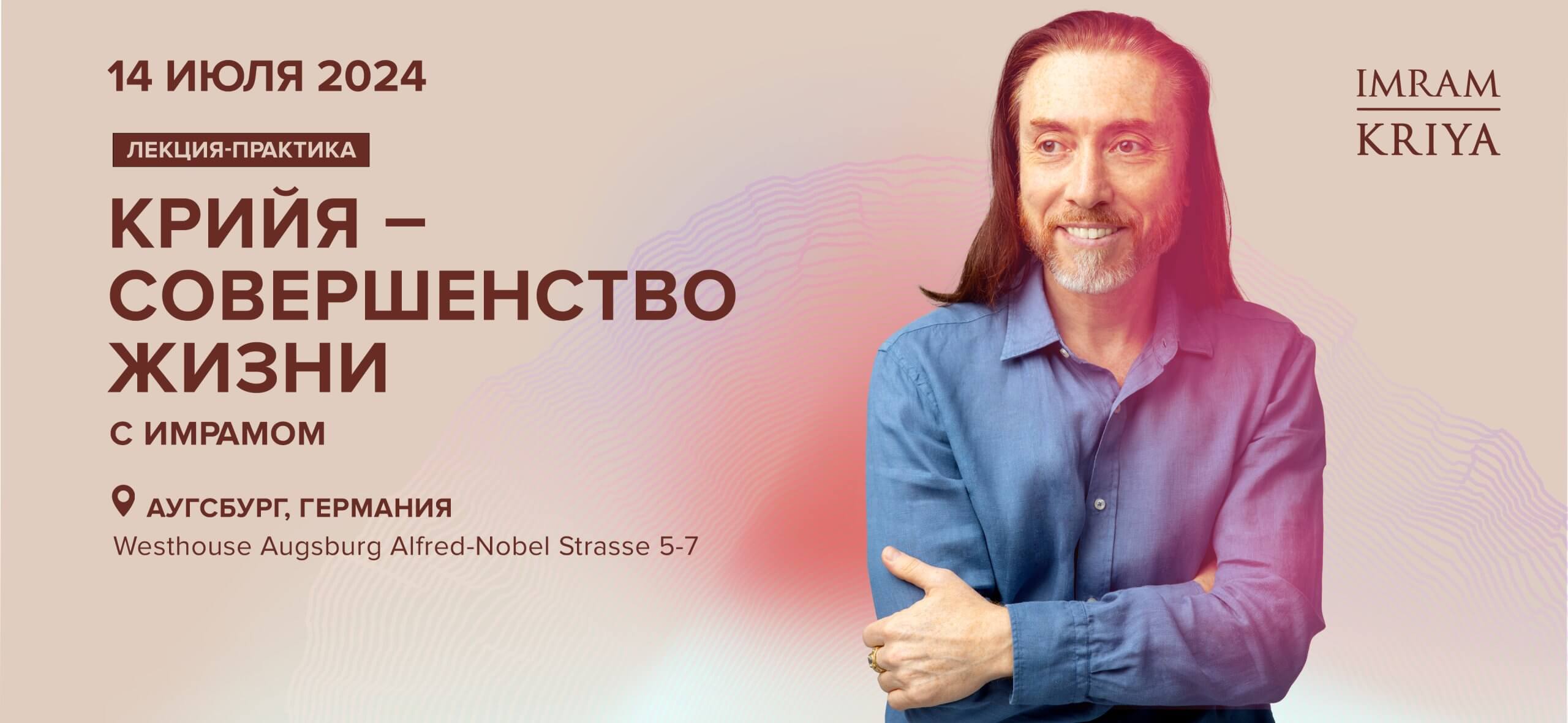 14 ИЮЛЯ 2024

ЛЕКЦИЯ-ПРАКТИКА

КРИЙЯ – СОВЕРШЕНСТВО ЖИЗНИ

С ИМРАМОМ

АУГСБУРГ, ГЕРМАНИЯ
Westhouse Augsburg Alfred-Nobel Strasse 5-7

IMRAM
KRIYA